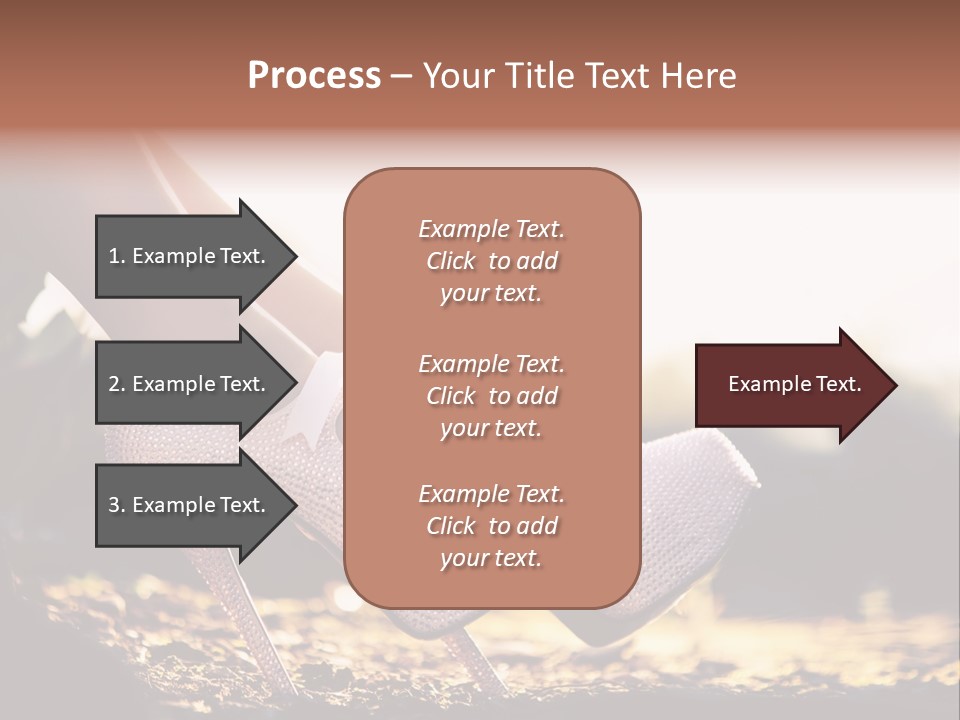 Process – Your Title Text Here

1. Example Text.

2. Example Text.

3. Example Text.

Example Text. Click to add your text.

Example Text. Click to add your text.

Example Text. Click to add your text.

Example Text.